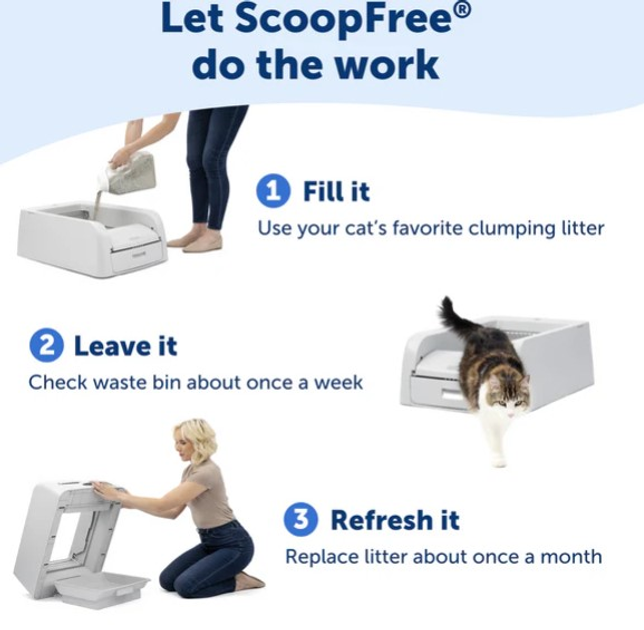 Let ScoopFree®
do the work

1 Fill it
Use your cat's favorite clumping litter

2 Leave it
Check waste bin about once a week

3 Refresh it
Replace litter about once a month